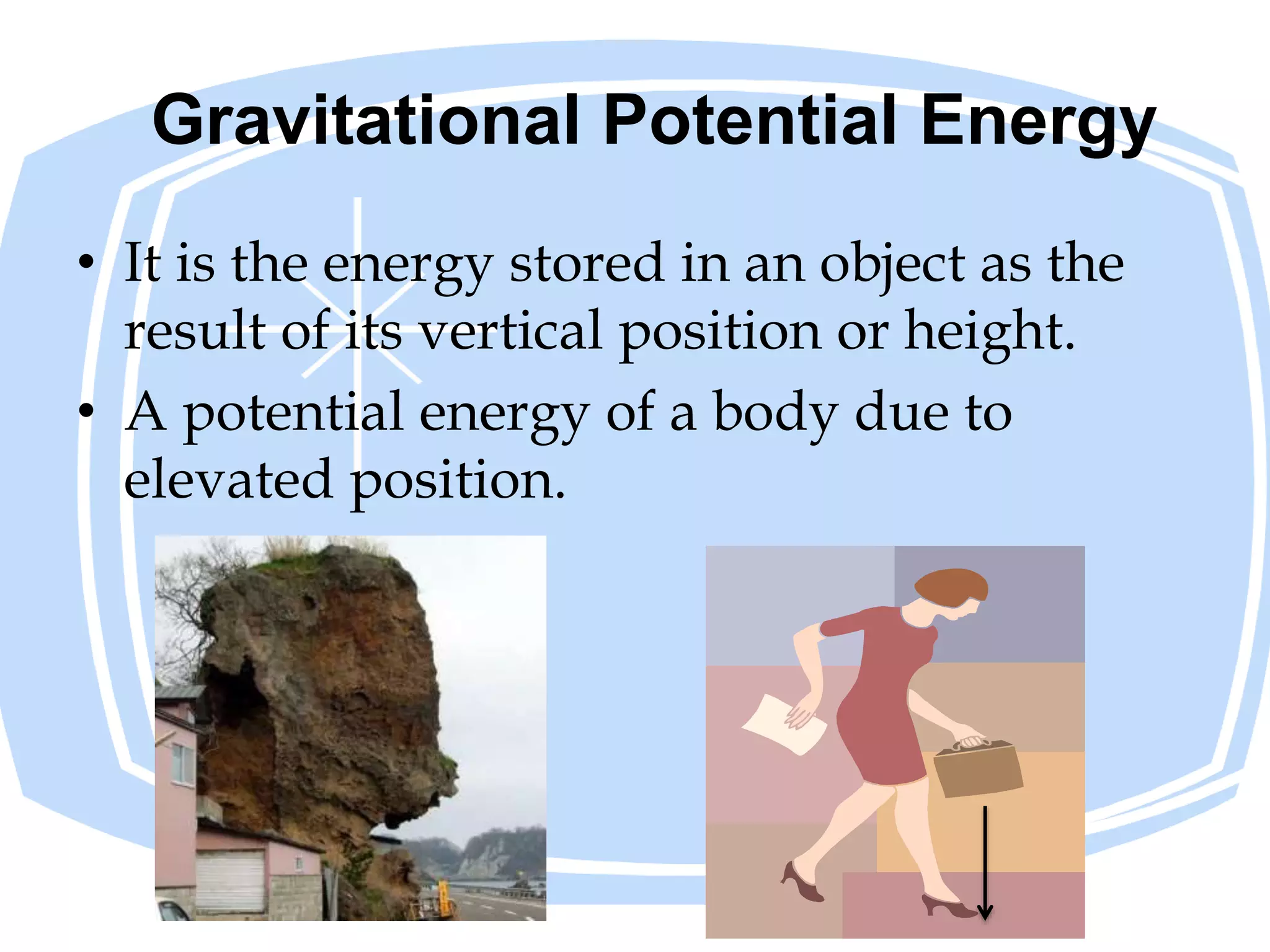 Gravitational Potential Energy

• It is the energy stored in an object as the result of its vertical position or height.
• A potential energy of a body due to elevated position.